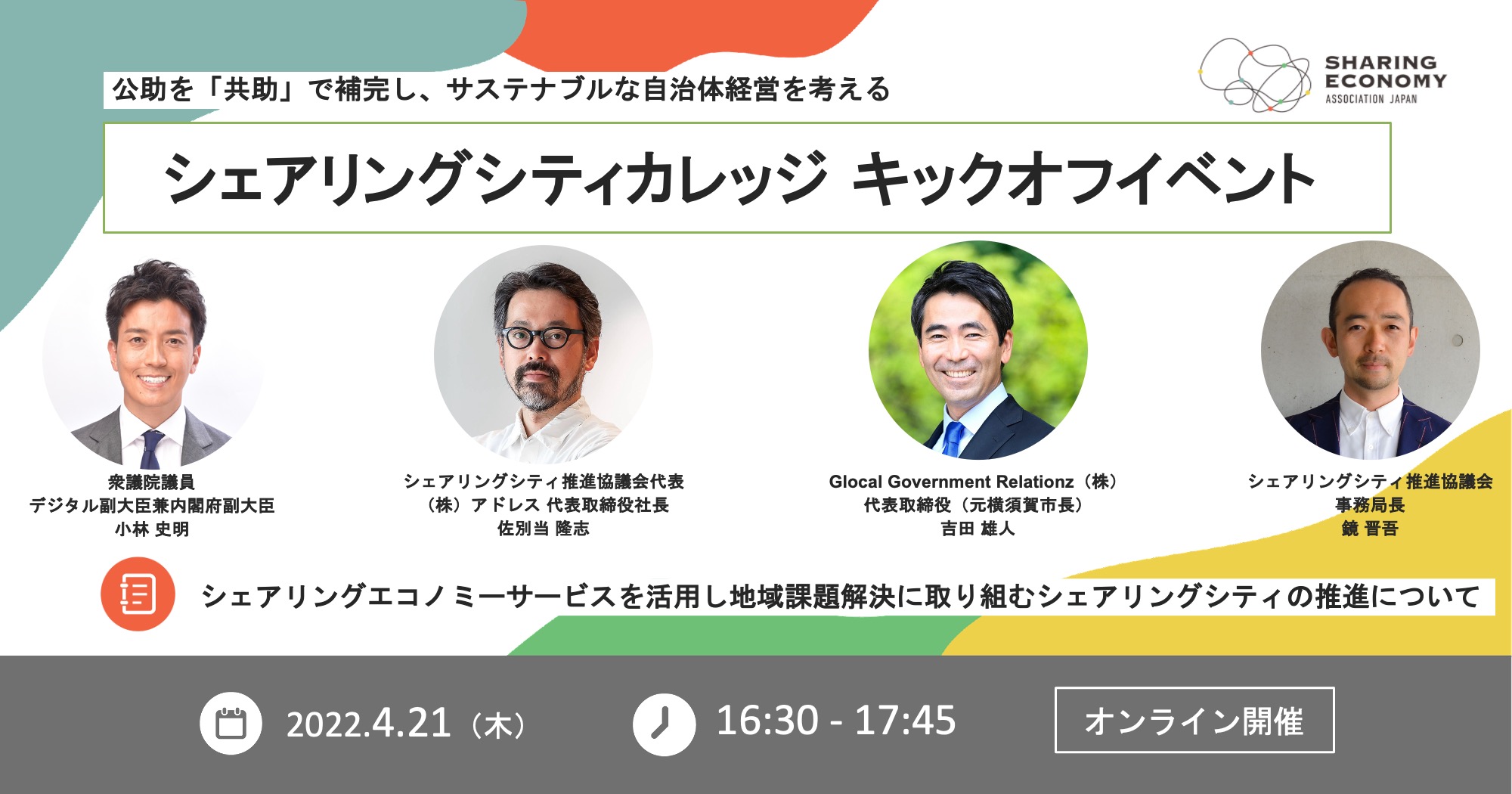 公助を「共助」で補完し、サステナブルな自治体経営を考える

SHARING ECONOMY ASSOCIATION JAPAN

シェアリングシティカレッジ キックオフイベント

衆議院議員
デジタル副大臣兼内閣府副大臣
小林 史明

シェアリングシティ推進協議会代表
（株）アドレス 代表取締役社長
佐別当 隆志

Glocal Government Relationz（株）
代表取締役（元横須賀市長）
吉田 雄人

シェアリングシティ推進協議会
事務局長
鏡 晋吾

シェアリングエコノミーサービスを活用し地域課題解決に取り組むシェアリングシティの推進について

2022.4.21（木）

16:30 - 17:45

オンライン開催